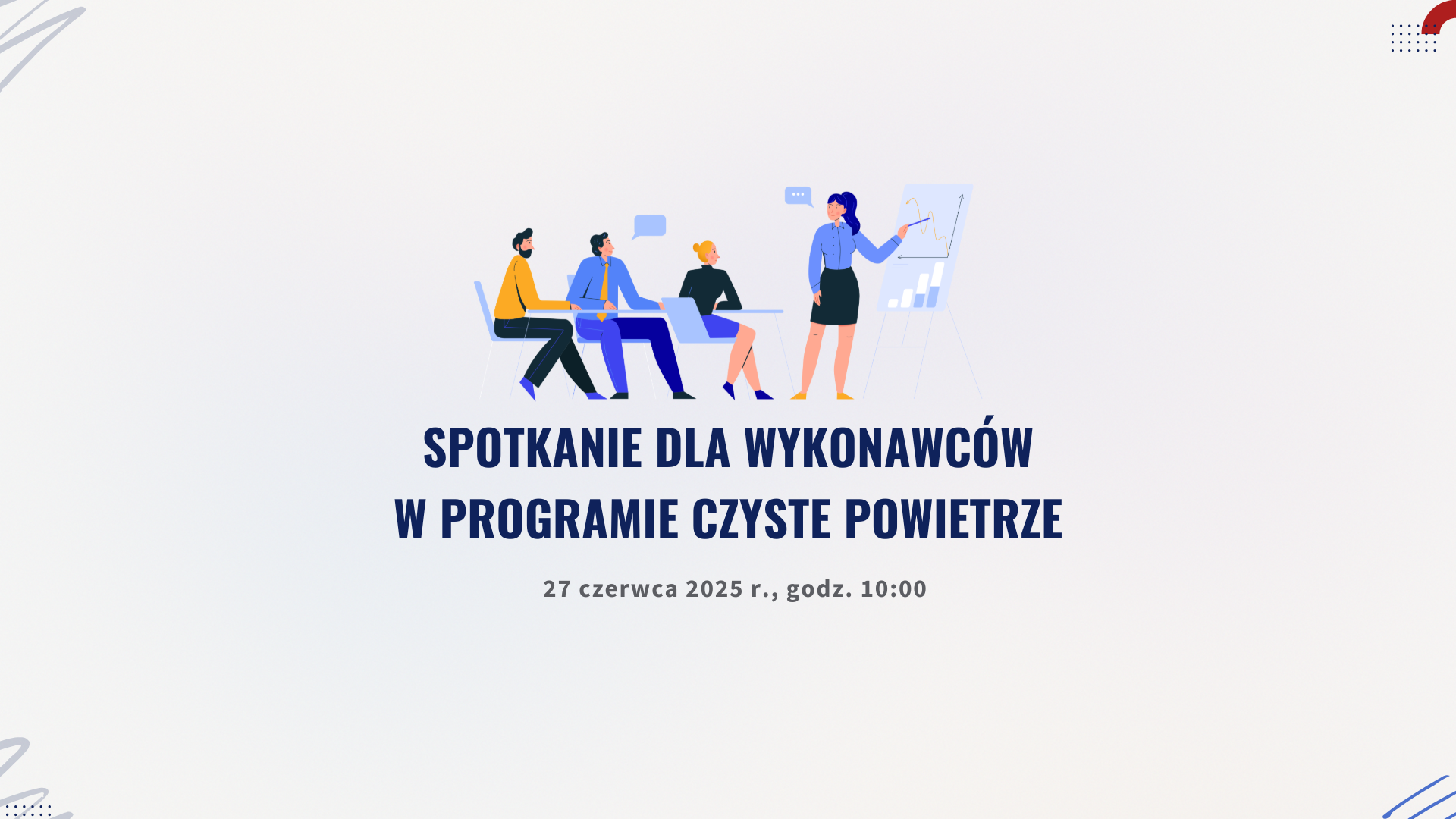 SPOTKANIE DLA WYKONAWCÓW
W PROGRAMIE CZYSTE POWIETRZE

27 czerwca 2025 r., godz. 10:00